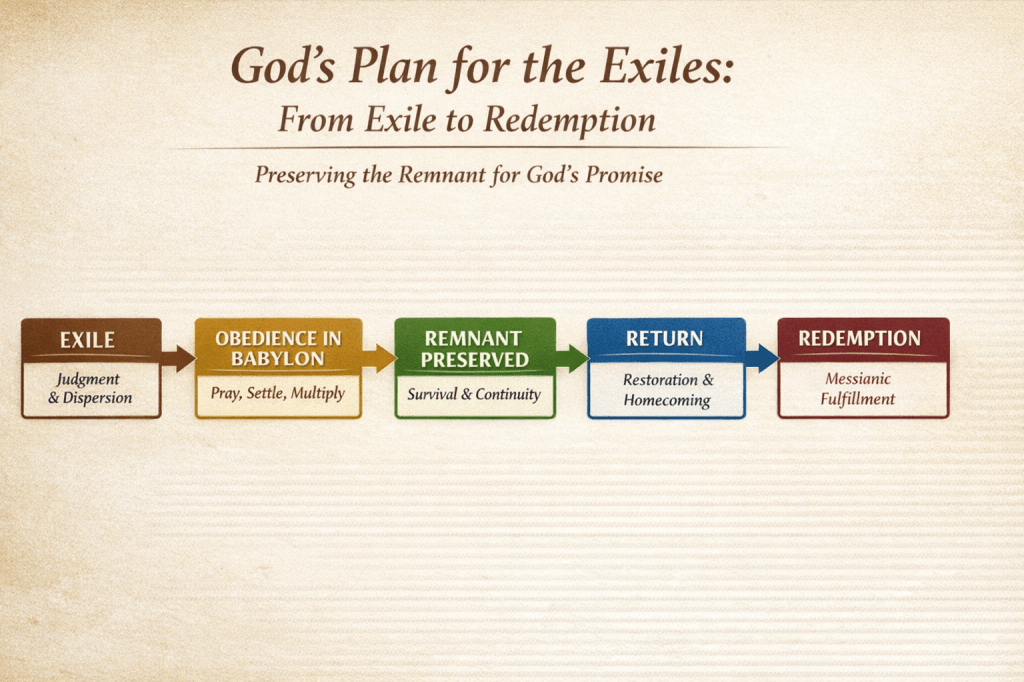 God's Plan for the Exiles:
From Exile to Redemption

Preserving the Remnant for God's Promise

EXILE
Judgment & Dispersion

OBEDIENCE IN BABYLON
Pray, Settle, Multiply

REMNANT PRESERVED
Survival & Continuity

RETURN
Restoration & Homecoming

REDEMPTION
Messianic Fulfillment